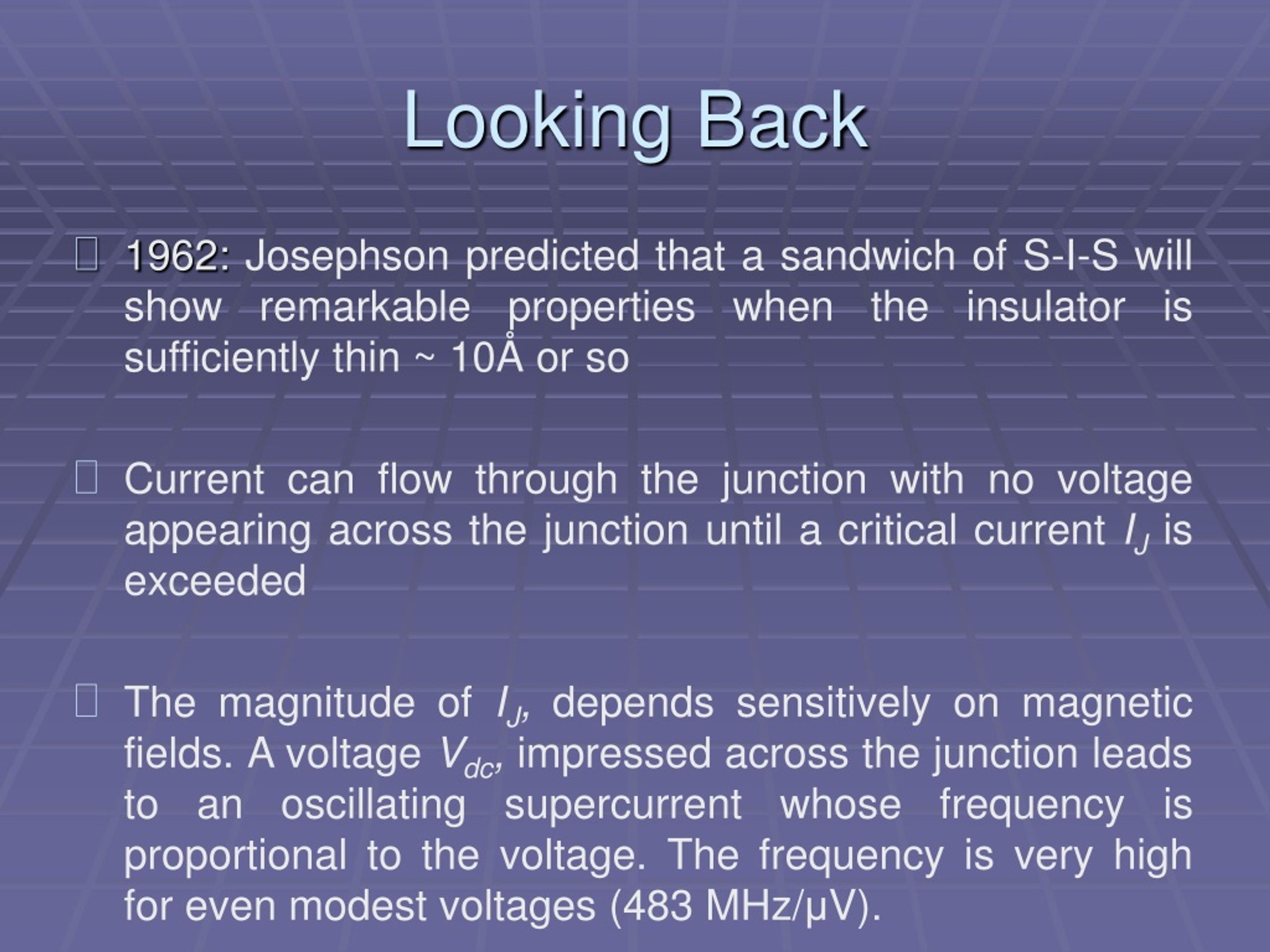 Looking Back

1962: Josephson predicted that a sandwich of S-I-S will show remarkable properties when the insulator is sufficiently thin ~ 10Å or so

Current can flow through the junction with no voltage appearing across the junction until a critical current $I_J$ is exceeded

The magnitude of $I_J$, depends sensitively on magnetic fields. A voltage $V_{dc}$, impressed across the junction leads to an oscillating supercurrent whose frequency is proportional to the voltage. The frequency is very high for even modest voltages (483 MHz/μV).